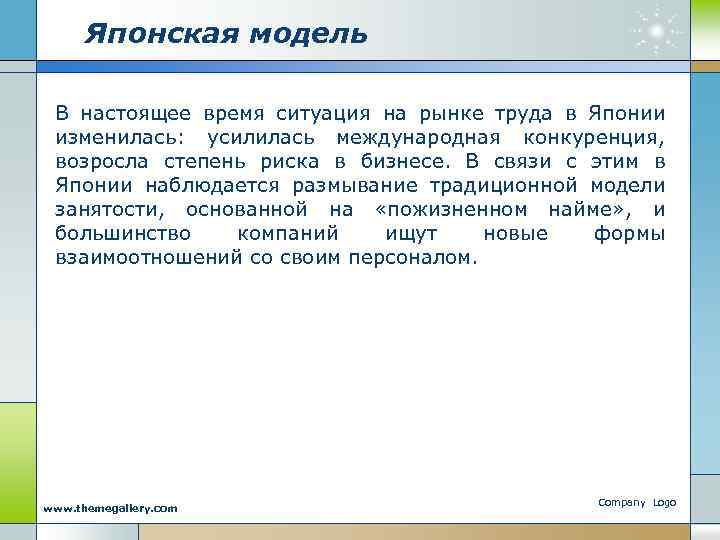 Японская модель

В настоящее время ситуация на рынке труда в Японии изменилась: усилилась международная конкуренция, возросла степень риска в бизнесе. В связи с этим в Японии наблюдается размывание традиционной модели занятости, основанной на «пожизненном найме», и большинство компаний ищут новые формы взаимоотношений со своим персоналом.

www.themegallery.com

Company Logo